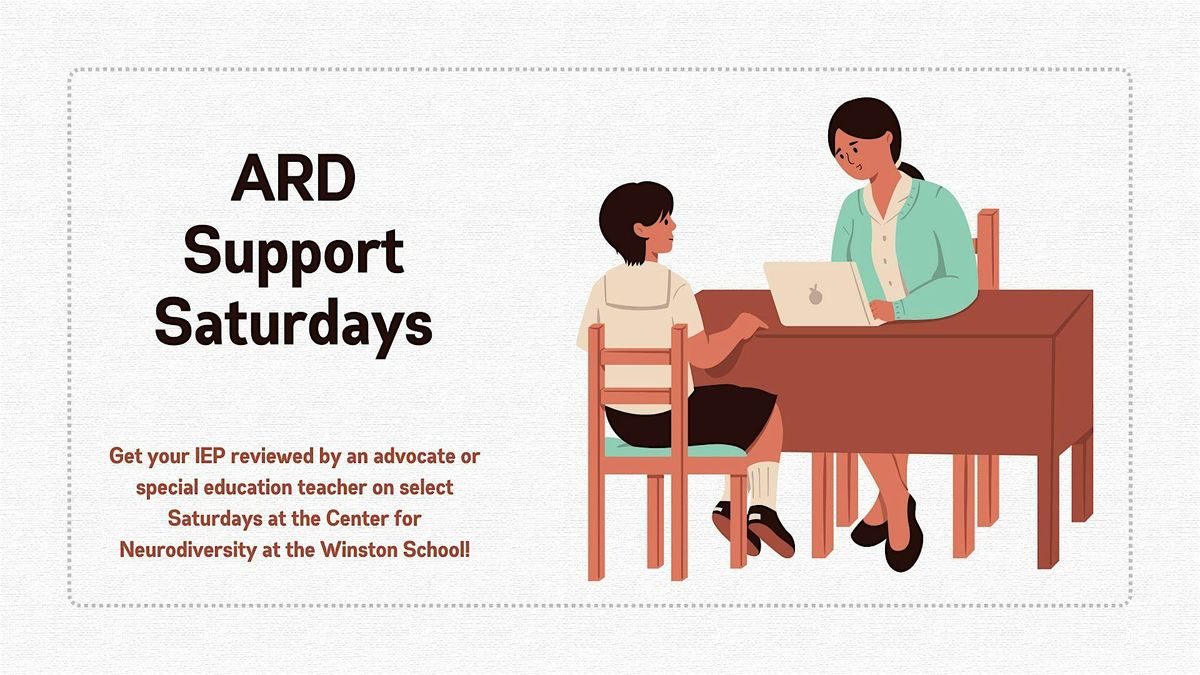 ARD Support Saturdays

Get your IEP reviewed by an advocate or special education teacher on select Saturdays at the Center for Neurodiversity at the Winston School!